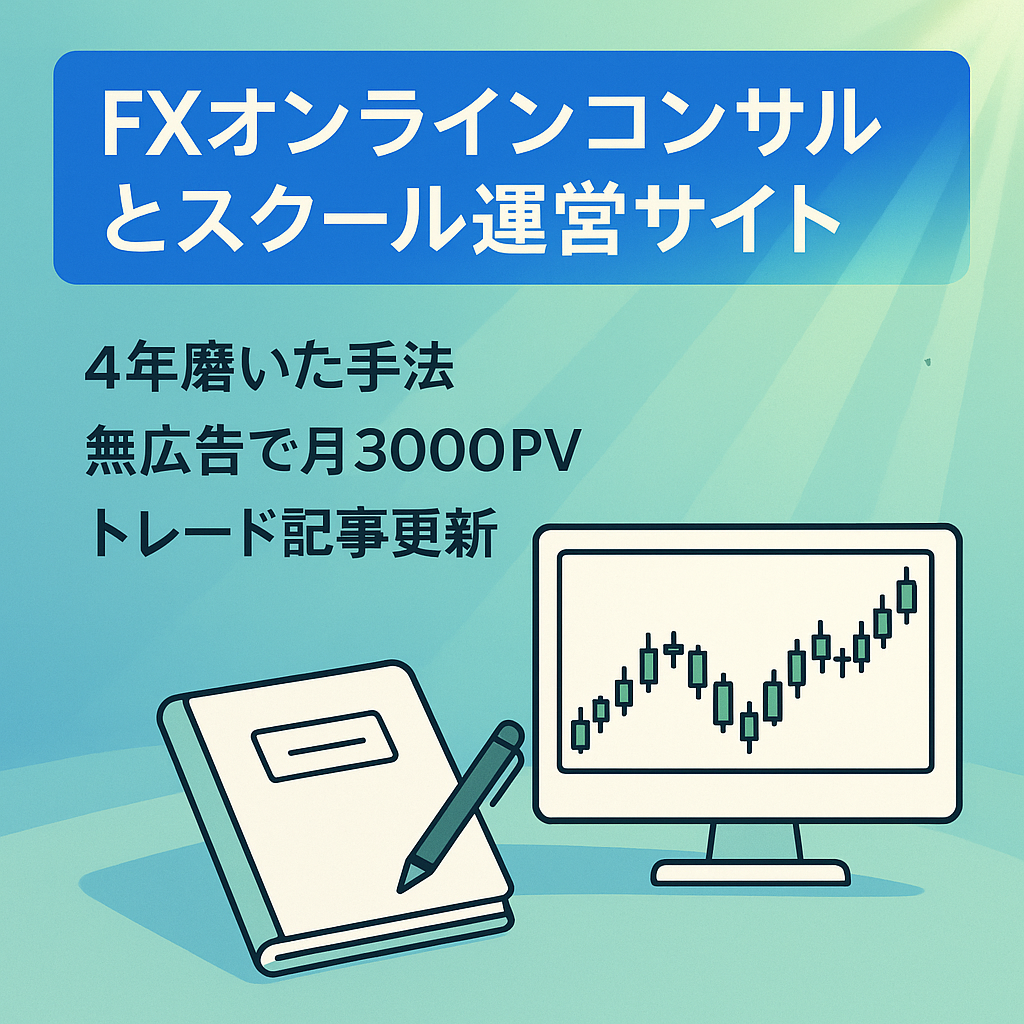 FXオンラインコンサルとスクール運営サイト

4年磨いた手法
無広告で月3000PV
トレード記事更新